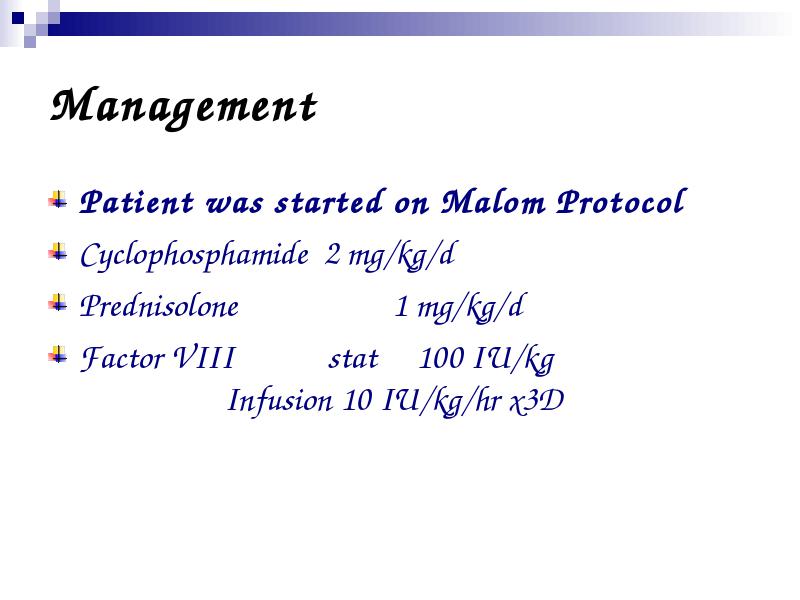 Management

Patient was started on Malom Protocol

Cyclophosphamide 2 mg/kg/d

Prednisolone 1 mg/kg/d

Factor VIII stat 100 IU/kg
Infusion 10 IU/kg/hr x3D